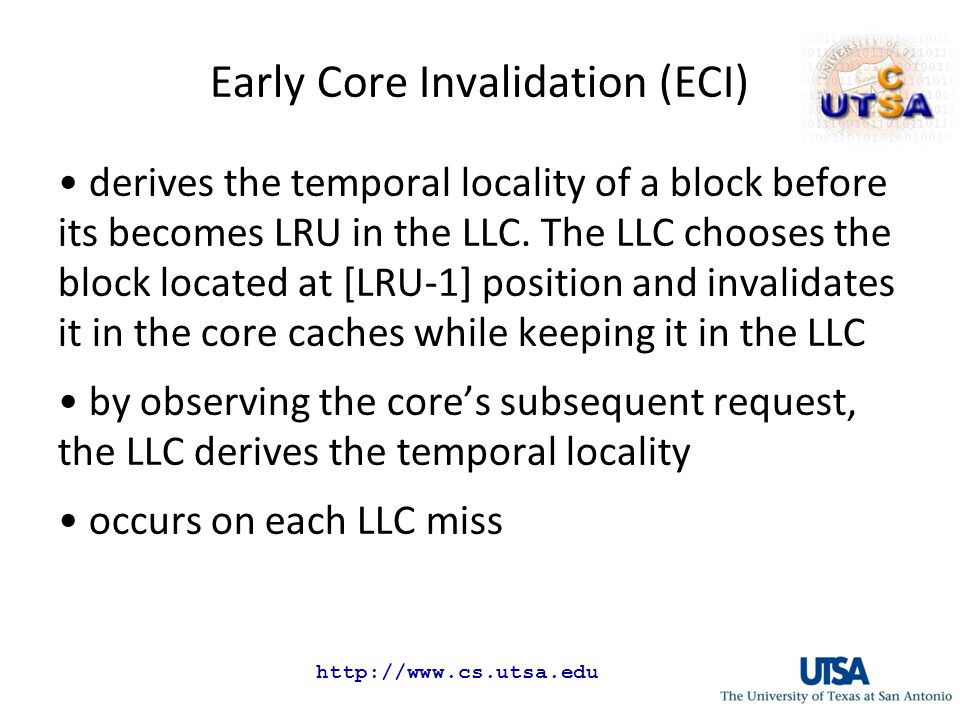 Early Core Invalidation (ECI)

C
UTSA

• derives the temporal locality of a block before its becomes LRU in the LLC. The LLC chooses the block located at [LRU-1] position and invalidates it in the core caches while keeping it in the LLC

• by observing the core's subsequent request, the LLC derives the temporal locality

• occurs on each LLC miss

http://www.cs.utsa.edu

UTSA
The University of Texas at San Antonio